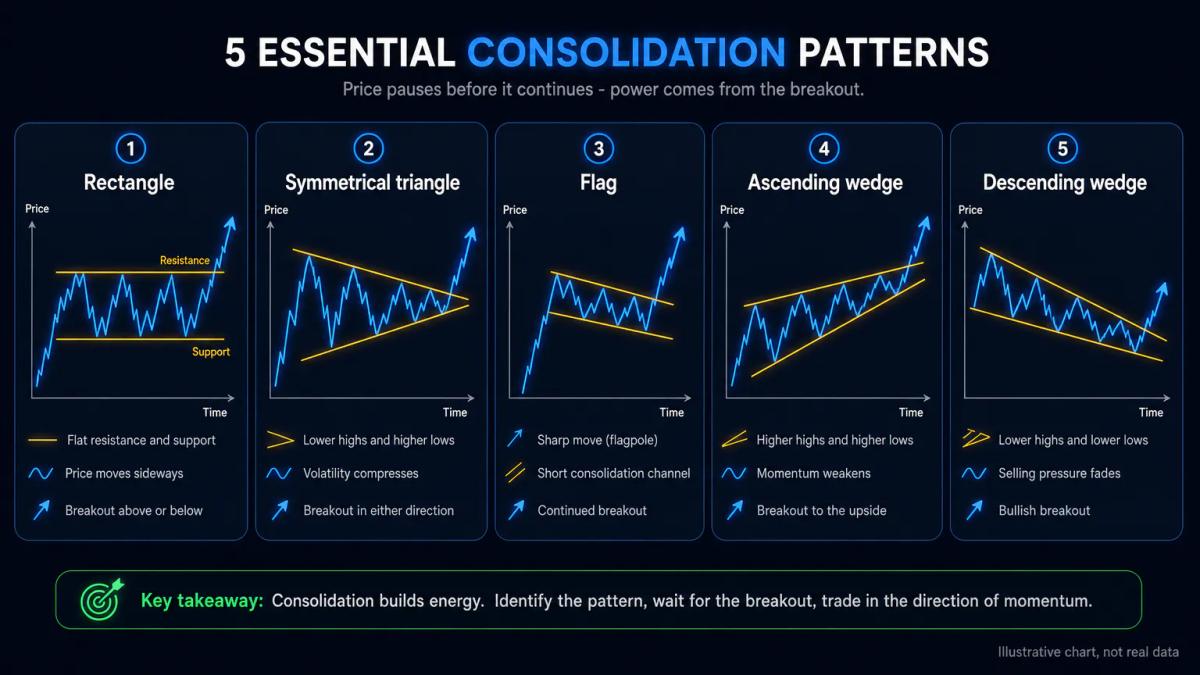 5 ESSENTIAL CONSOLIDATION PATTERNS

Price pauses before it continues - power comes from the breakout.

1
Rectangle
Price
Resistance
Support
Time
Flat resistance and support
Price moves sideways
Breakout above or below

2
Symmetrical triangle
Price
Time
Lower highs and higher lows
Volatility compresses
Breakout in either direction

3
Flag
Price
Time
Sharp move (flagpole)
Short consolidation channel
Continued breakout

4
Ascending wedge
Price
Time
Higher highs and higher lows
Momentum weakens
Breakout to the upside

5
Descending wedge
Price
Time
Lower highs and lower lows
Selling pressure fades
Bullish breakout

Key takeaway: Consolidation builds energy. Identify the pattern, wait for the breakout, trade in the direction of momentum.

Illustrative chart, not real data